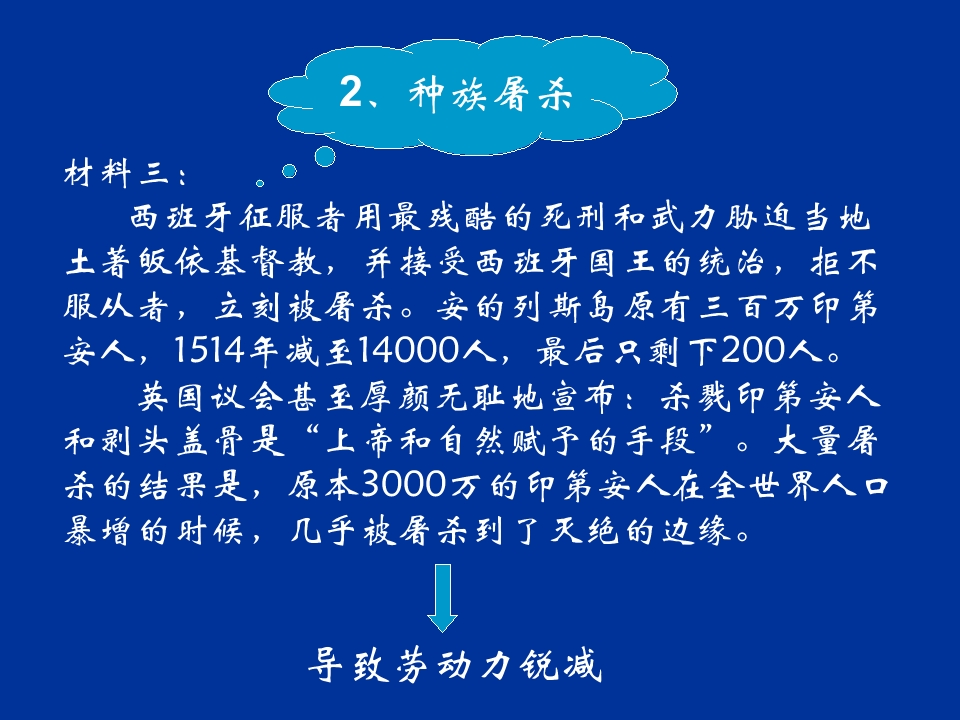 2、种族屠杀

材料三：

西班牙征服者用最残酷的死刑和武力胁迫当地土著皈依基督教，并接受西班牙国王的统治，拒不服从者，立刻被屠杀。安的列斯岛原有三百万印第安人，1514年减至14000人，最后只剩下200人。

英国议会甚至厚颜无耻地宣布：杀戮印第安人和剥头盖骨是“上帝和自然赋予的手段”。大量屠杀的结果是，原本3000万的印第安人在全世界人口暴增的时候，几乎被屠杀到了灭绝的边缘。

导致劳动力锐减